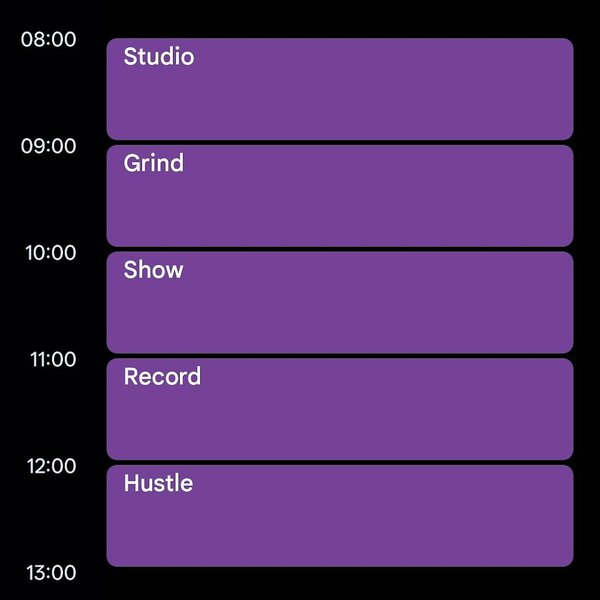 08:00
Studio

09:00
Grind

10:00
Show

11:00
Record

12:00
Hustle

13:00